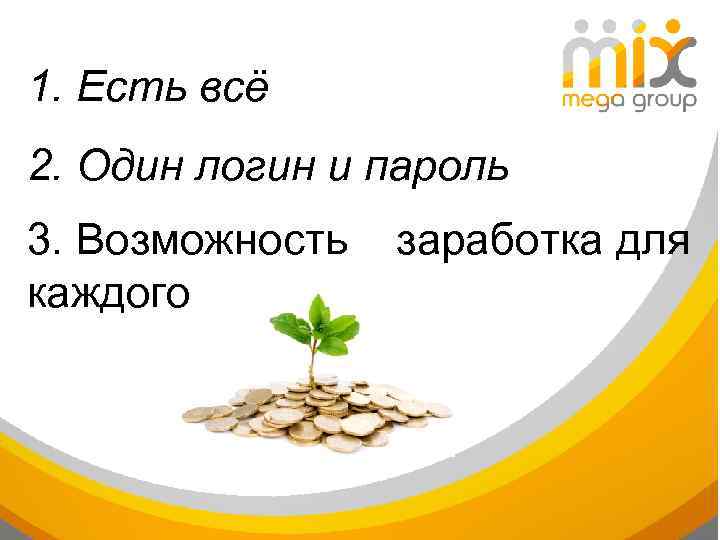 mix
mega group

1. Есть всё

2. Один логин и пароль

3. Возможность заработка для каждого